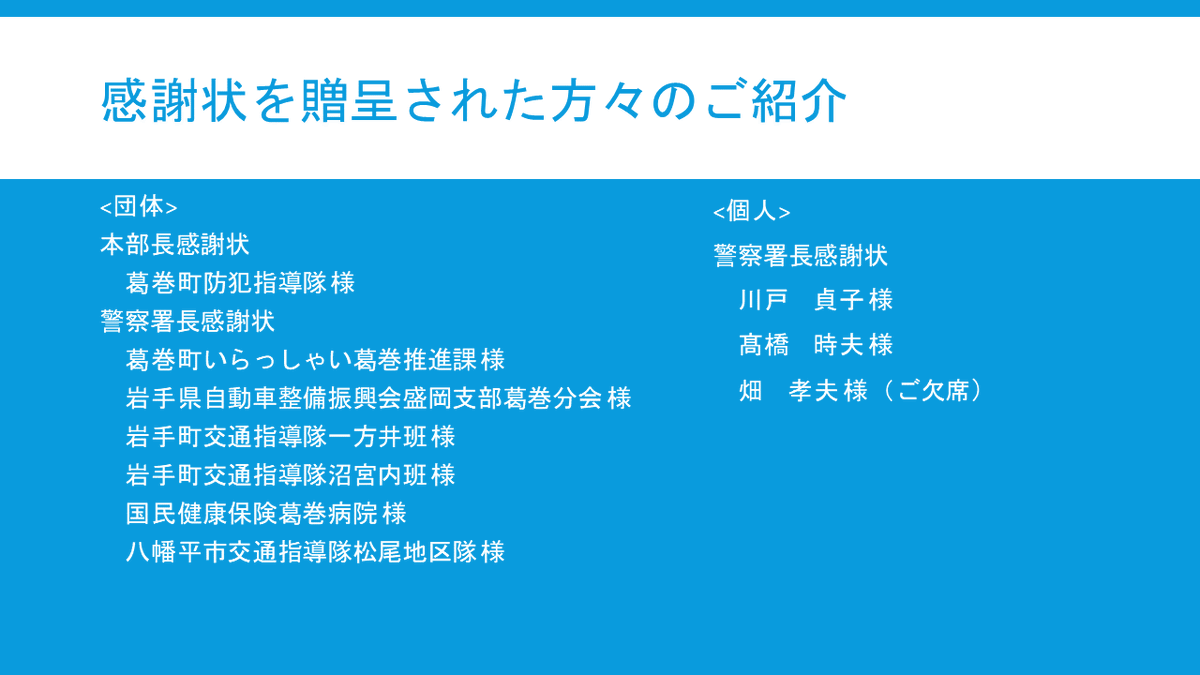 感謝状を贈呈された方々のご紹介

<団体>
本部長感謝状
葛巻町防犯指導隊 様
警察署長感謝状
葛巻町いらっしゃい葛巻推進課 様
岩手県自動車整備振興会盛岡支部葛巻分会 様
岩手町交通指導隊一方井班 様
岩手町交通指導隊沼宮内班 様
国民健康保険葛巻病院 様
八幡平市交通指導隊松尾地区隊 様

<個人>
警察署長感謝状
川戸　貞子 様
髙橋　時夫 様
畑　孝夫 様（ご欠席）